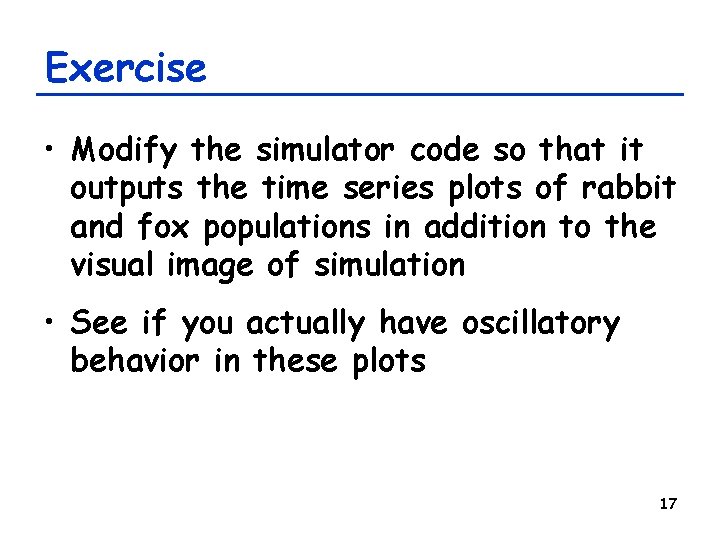 Exercise

• Modify the simulator code so that it outputs the time series plots of rabbit and fox populations in addition to the visual image of simulation

• See if you actually have oscillatory behavior in these plots

17